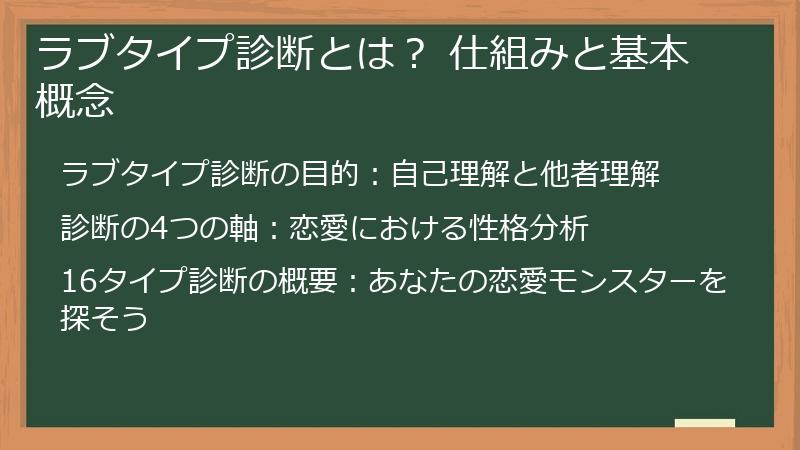 ラブタイプ診断とは？ 仕組みと基本概念

ラブタイプ診断の目的：自己理解と他者理解

診断の4つの軸：恋愛における性格分析

16タイプ診断の概要：あなたの恋愛モンスターを探そう